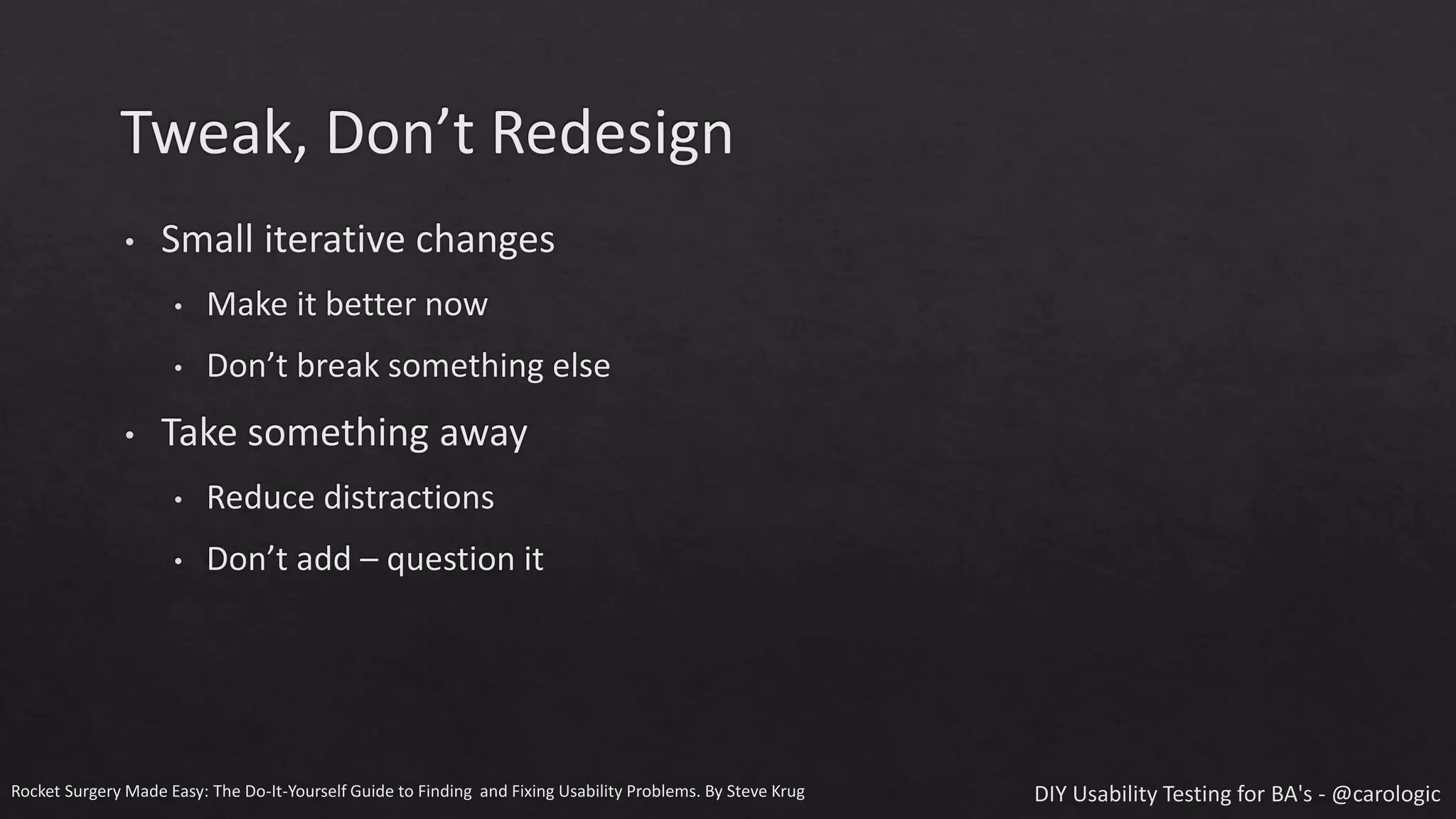 Tweak, Don’t Redesign

• Small iterative changes
  • Make it better now
  • Don’t break something else
• Take something away
  • Reduce distractions
  • Don’t add – question it

Rocket Surgery Made Easy: The Do-It-Yourself Guide to Finding and Fixing Usability Problems. By Steve Krug

DIY Usability Testing for BA's - @carologic